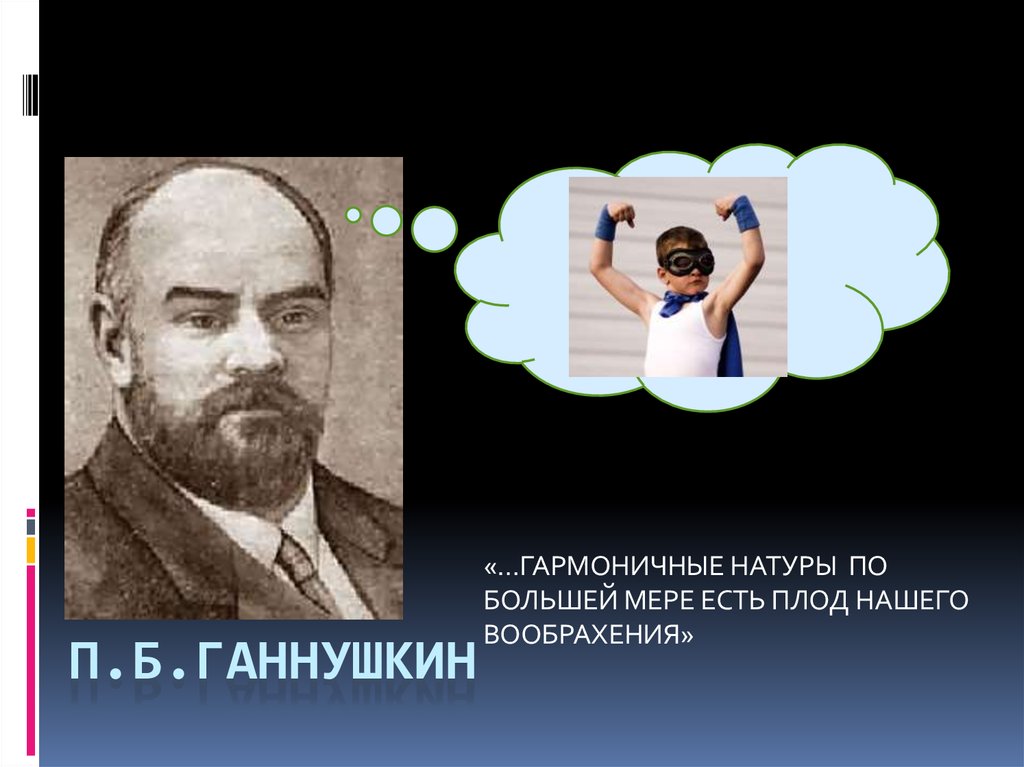 «…ГАРМОНИЧНЫЕ НАТУРЫ ПО БОЛЬШЕЙ МЕРЕ ЕСТЬ ПЛОД НАШЕГО ВООБРАХЕНИЯ»

П.Б.ГАННУШКИН